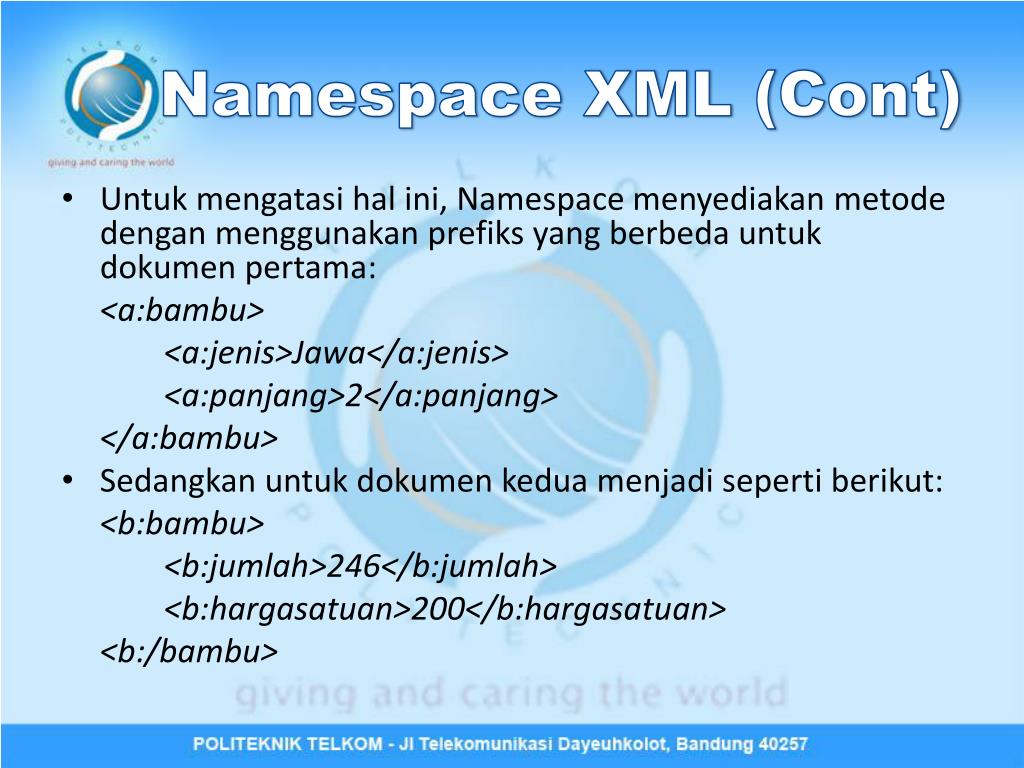 TELKOM POLYTECHNIC
giving and caring the world

Namespace XML (Cont)

• Untuk mengatasi hal ini, Namespace menyediakan metode dengan menggunakan prefiks yang berbeda untuk dokumen pertama:

<a:bambu>

<a:jenis>Jawa</a:jenis>

<a:panjang>2</a:panjang>

</a:bambu>

• Sedangkan untuk dokumen kedua menjadi seperti berikut:

<b:bambu>

<b:jumlah>246</b:jumlah>

<b:hargasatuan>200</b:hargasatuan>

<b:/bambu>

giving and caring the world

POLITEKNIK TELKOM - Jl Telekomunikasi Dayeuhkolot, Bandung 40257